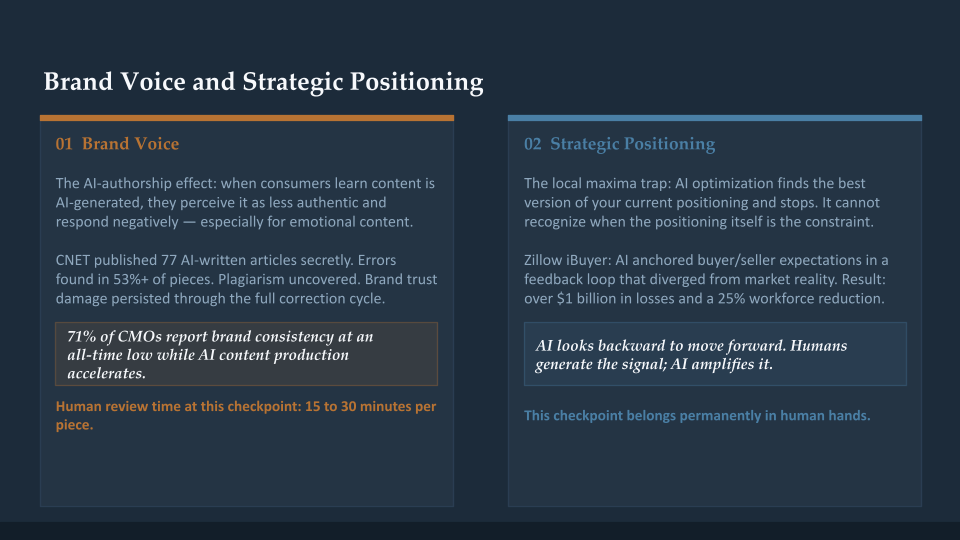 Brand Voice and Strategic Positioning

01 Brand Voice

The AI-authorship effect: when consumers learn content is AI-generated, they perceive it as less authentic and respond negatively — especially for emotional content.

CNET published 77 AI-written articles secretly. Errors found in 53%+ of pieces. Plagiarism uncovered. Brand trust damage persisted through the full correction cycle.

71% of CMOs report brand consistency at an all-time low while AI content production accelerates.

Human review time at this checkpoint: 15 to 30 minutes per piece.

02 Strategic Positioning

The local maxima trap: AI optimization finds the best version of your current positioning and stops. It cannot recognize when the positioning itself is the constraint.

Zillow iBuyer: AI anchored buyer/seller expectations in a feedback loop that diverged from market reality. Result: over $1 billion in losses and a 25% workforce reduction.

AI looks backward to move forward. Humans generate the signal; AI amplifies it.

This checkpoint belongs permanently in human hands.